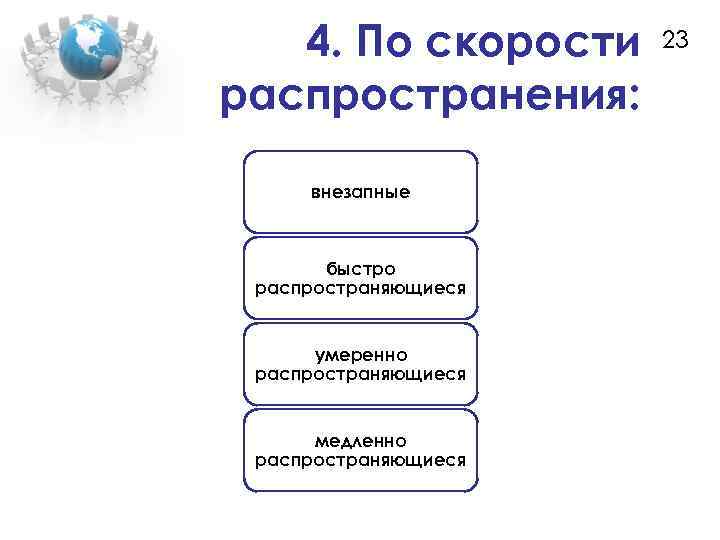 4. По скорости распространения:

23

внезапные

быстро распространяющиеся

умеренно распространяющиеся

медленно распространяющиеся